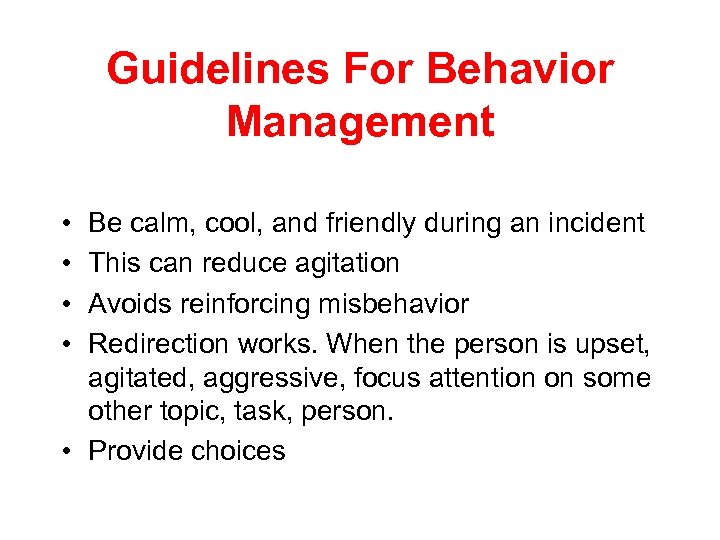 Guidelines For Behavior Management

• Be calm, cool, and friendly during an incident
• This can reduce agitation
• Avoids reinforcing misbehavior
• Redirection works. When the person is upset, agitated, aggressive, focus attention on some other topic, task, person.
• Provide choices